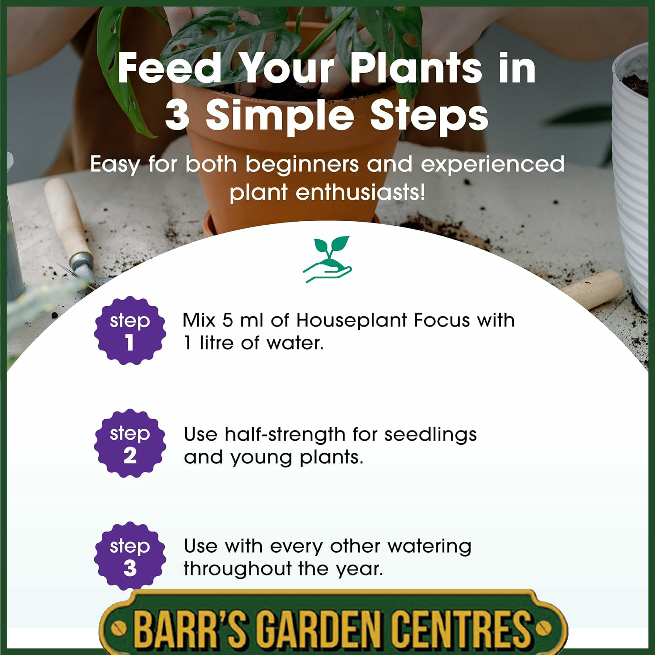 Feed Your Plants in 3 Simple Steps

Easy for both beginners and experienced plant enthusiasts!

step 1

Mix 5 ml of Houseplant Focus with 1 litre of water.

step 2

Use half-strength for seedlings and young plants.

step 3

Use with every other watering throughout the year.

BARR'S GARDEN CENTRES